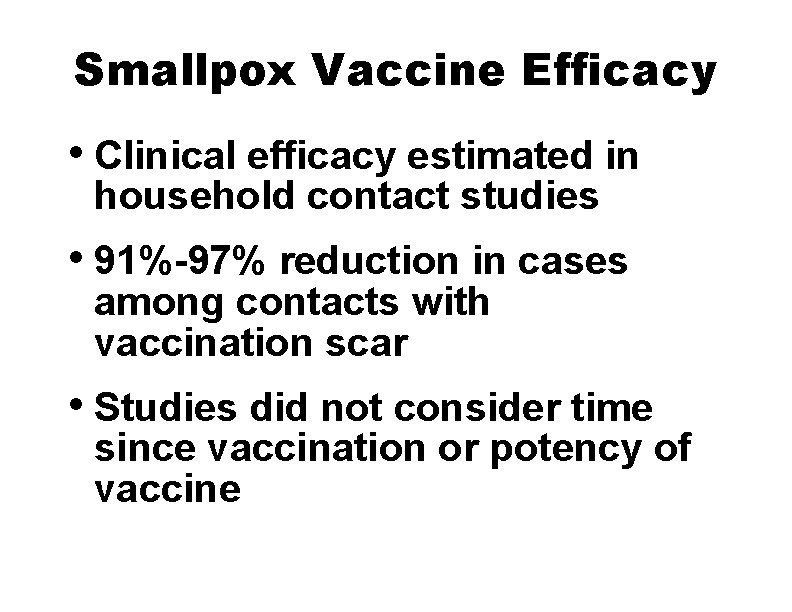 Smallpox Vaccine Efficacy

• Clinical efficacy estimated in household contact studies

• 91%-97% reduction in cases among contacts with vaccination scar

• Studies did not consider time since vaccination or potency of vaccine